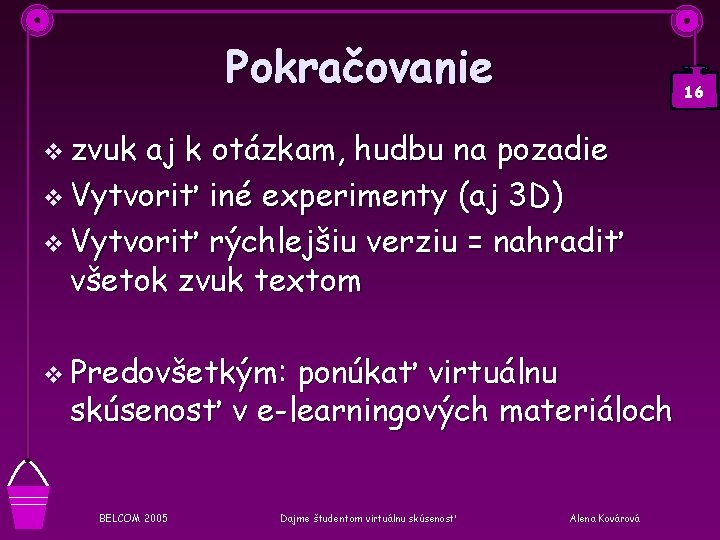 Pokračovanie

16

❖ zvuk aj k otázkam, hudbu na pozadie
❖ Vytvoriť iné experimenty (aj 3D)
❖ Vytvoriť rýchlejšiu verziu = nahradiť všetok zvuk textom

❖ Predovšetkým: ponúkať virtuálnu skúsenosť v e-learningových materiáloch

BELCOM 2005

Dajme študentom virtuálnu skúsenosť

Alena Kovárová